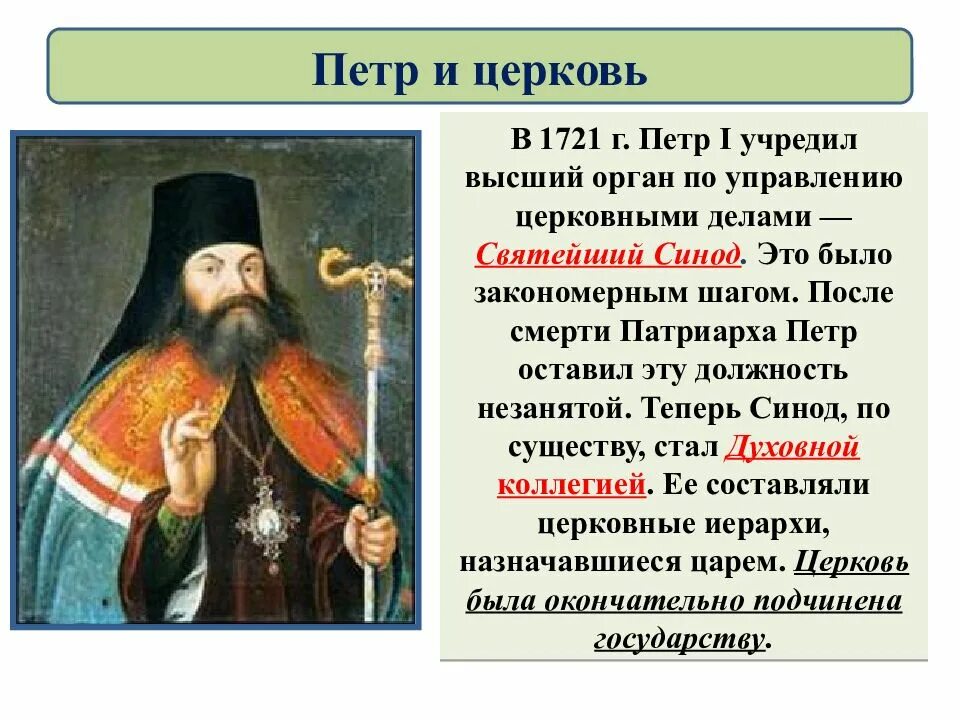 Петр и церковь

В 1721 г. Петр I учредил высший орган по управлению церковными делами — Святейший Синод. Это было закономерным шагом. После смерти Патриарха Петр оставил эту должность незанятой. Теперь Синод, по существу, стал Духовной коллегией. Ее составляли церковные иерархи, назначавшиеся царем. Церковь была окончательно подчинена государству.